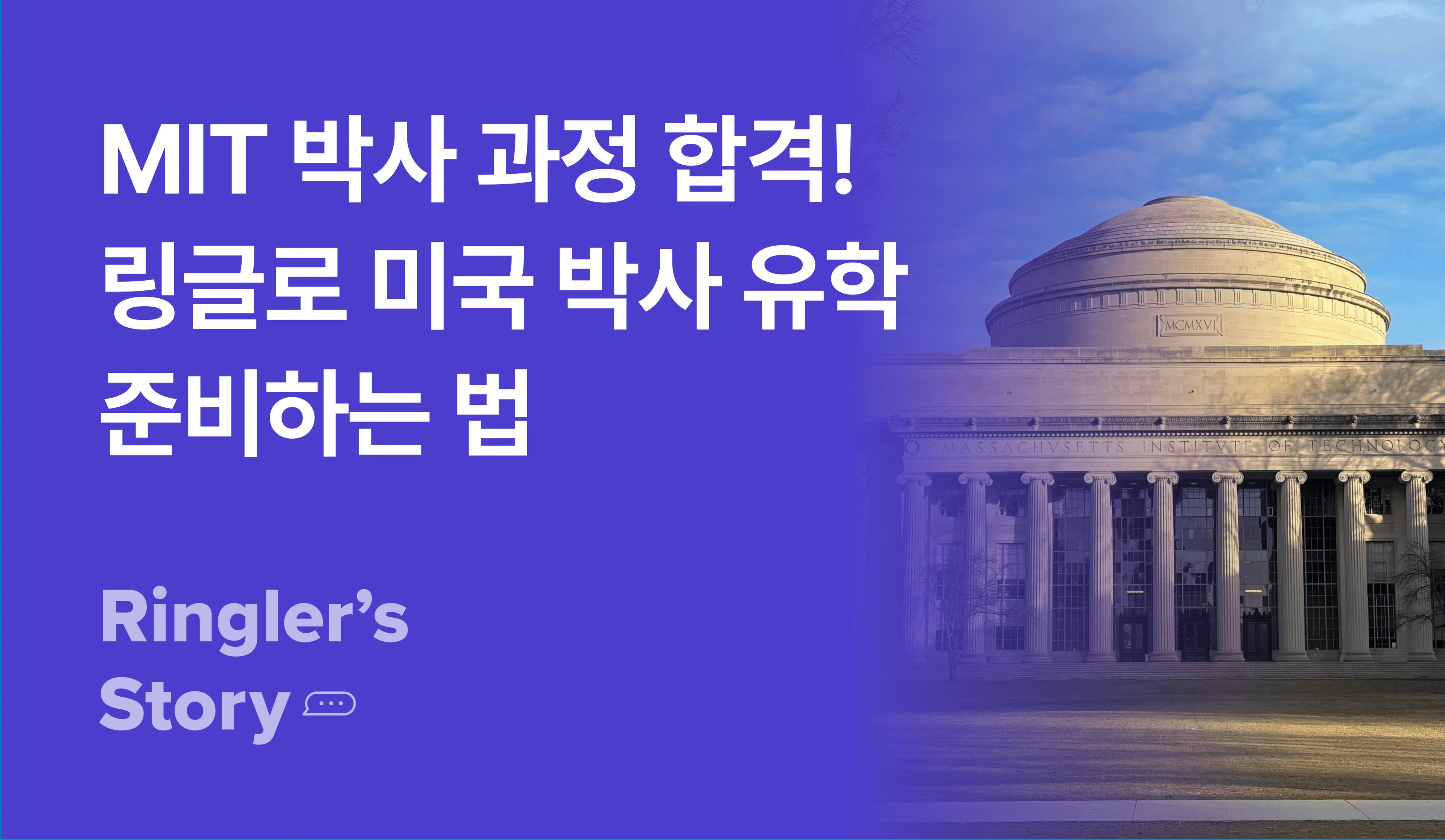 MIT 박사 과정 합격!
링글로 미국 박사 유학 준비하는 법

Ringler's Story

MCMXVI

MASSACHVSETTS INSTITVTE OF TECHNOLOGY